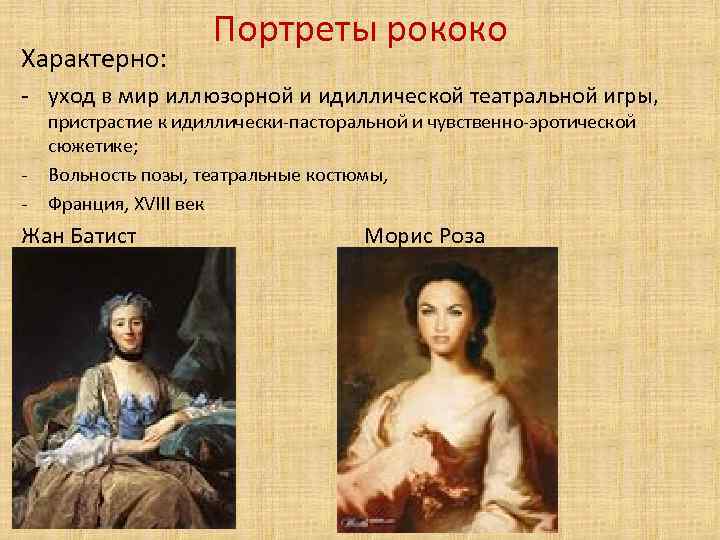 Портреты рококо

Характерно:

- уход в мир иллюзорной и идиллической театральной игры, пристрастие к идиллически-пасторальной и чувственно-эротической сюжетике;
- Вольность позы, театральные костюмы,
- Франция, XVIII век

Жан Батист

Морис Роза